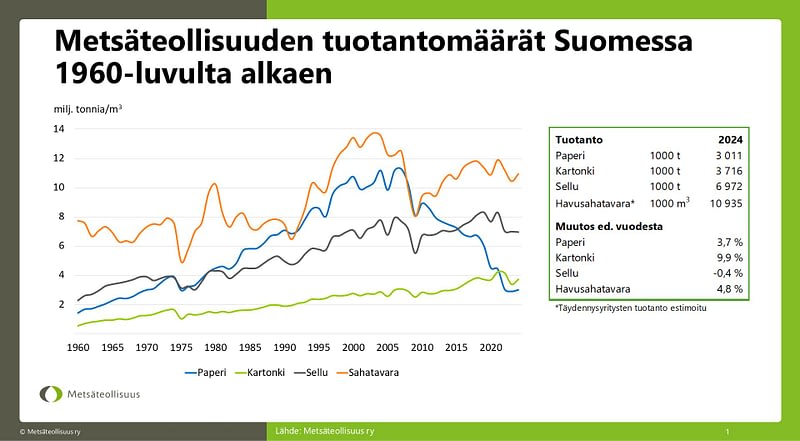 Metsäteollisuuden tuotantomäärät Suomessa 1960-luvulta alkaen

milj. tonnia/m$^3$

14
12
10
8
6
4
2

1960 1965 1970 1975 1980 1985 1990 1995 2000 2005 2010 2015 2020

Paperi Kartonki Sellu Sahatavara

| Tuotanto | | 2024 |
|---|---|---|
| Paperi | 1000 t | 3 011 |
| Kartonki | 1000 t | 3 716 |
| Sellu | 1000 t | 6 972 |
| Havusahatavara* | 1000 m$^3$ | 10 935 |
| **Muutos ed. vuodesta** | | |
| Paperi | | 3,7 % |
| Kartonki | | 9,9 % |
| Sellu | | -0,4 % |
| Havusahatavara | | 4,8 % |

*Täydennysyritysten tuotanto estimoitu

Metsäteollisuus

© Metsäteollisuus ry

Lähde: Metsäteollisuus ry

1